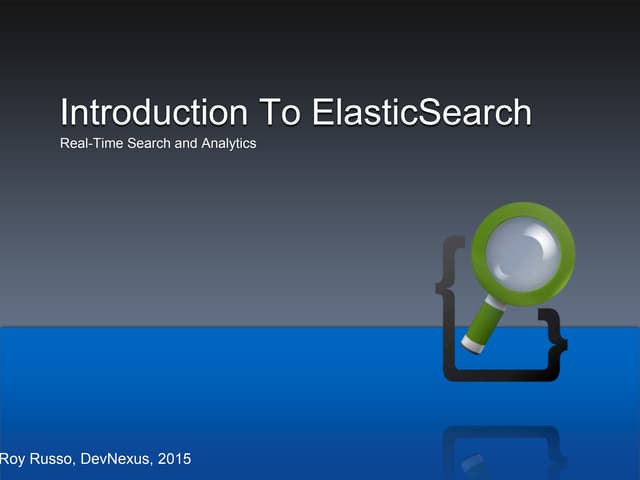 Introduction To ElasticSearch

Real-Time Search and Analytics

Roy Russo, DevNexus, 2015